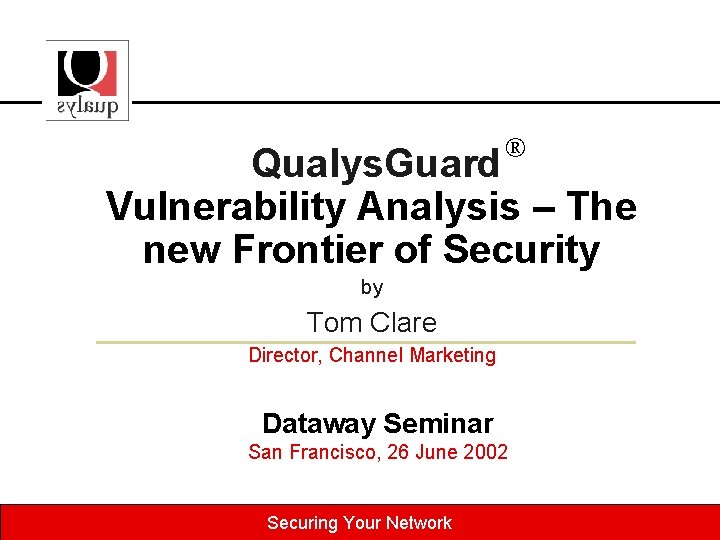 qualys

QualysGuard®
Vulnerability Analysis – The new Frontier of Security

by

Tom Clare

Director, Channel Marketing

Dataway Seminar
San Francisco, 26 June 2002

Securing Your Network